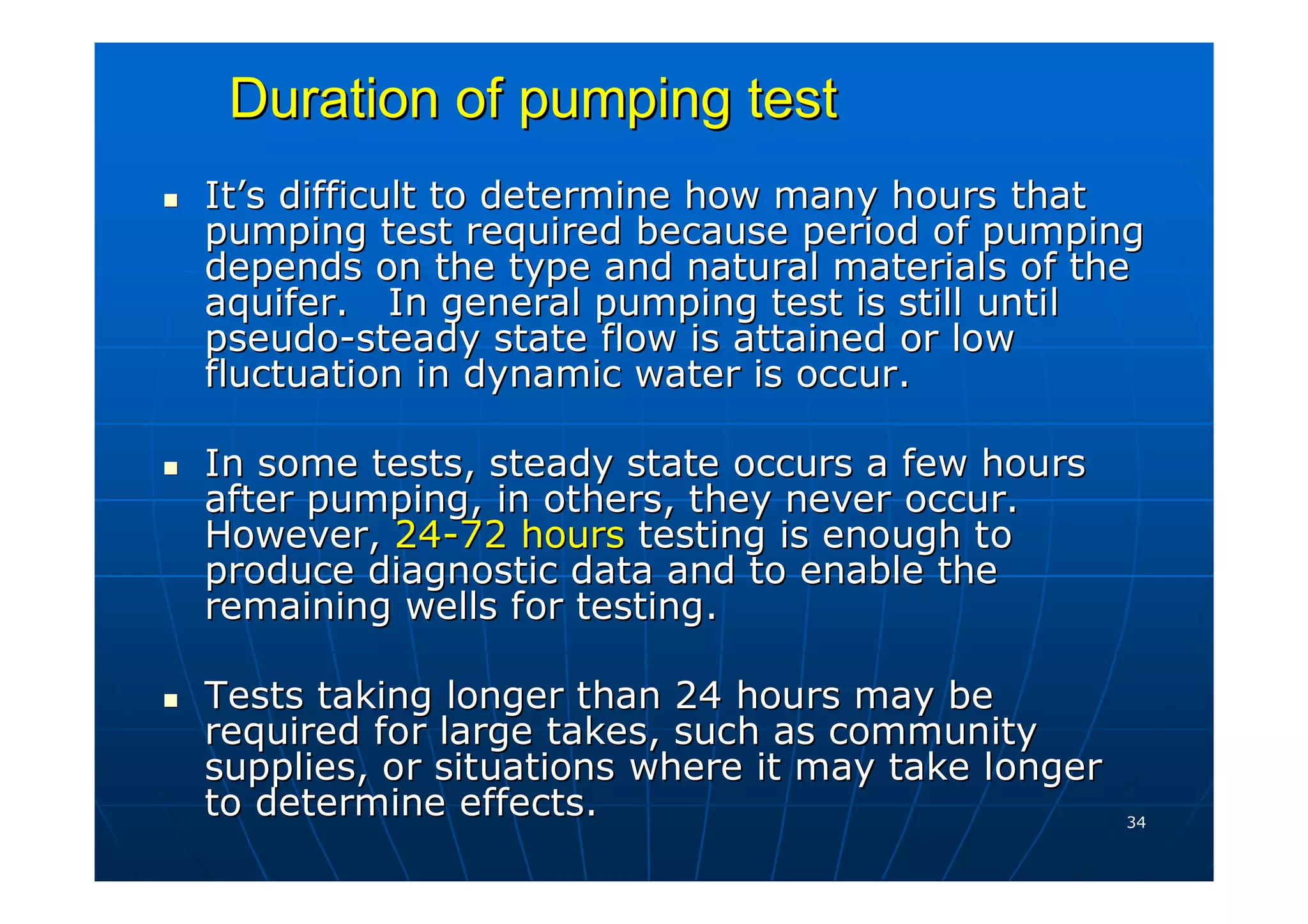 Duration of pumping test

▪ It’s difficult to determine how many hours that pumping test required because period of pumping depends on the type and natural materials of the aquifer. In general pumping test is still until pseudo-steady state flow is attained or low fluctuation in dynamic water is occur.

▪ In some tests, steady state occurs a few hours after pumping, in others, they never occur. However, 24-72 hours testing is enough to produce diagnostic data and to enable the remaining wells for testing.

▪ Tests taking longer than 24 hours may be required for large takes, such as community supplies, or situations where it may take longer to determine effects.

34